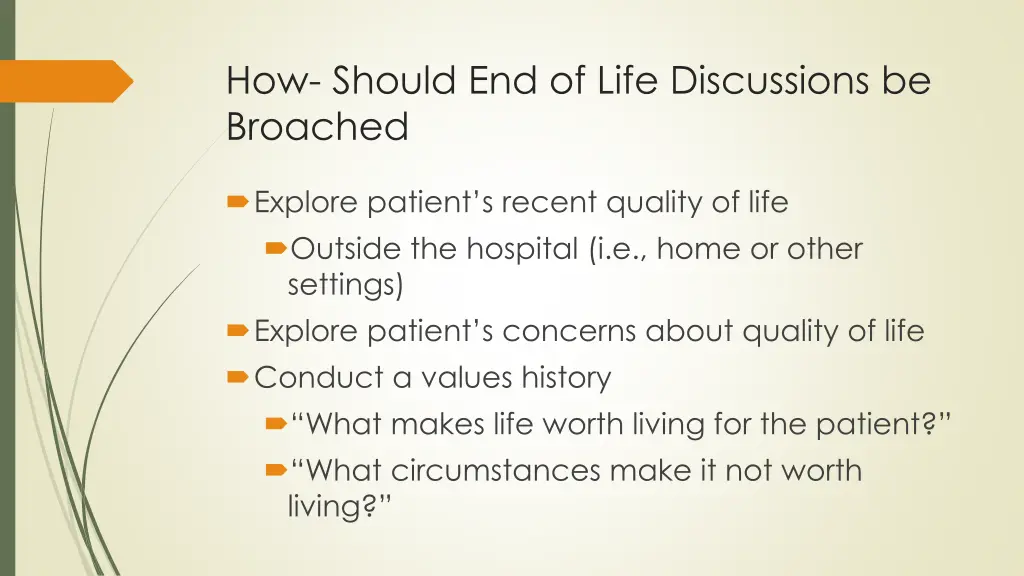 How- Should End of Life Discussions be Broached

Explore patient’s recent quality of life

Outside the hospital (i.e., home or other settings)

Explore patient’s concerns about quality of life

Conduct a values history

“What makes life worth living for the patient?”

“What circumstances make it not worth living?”